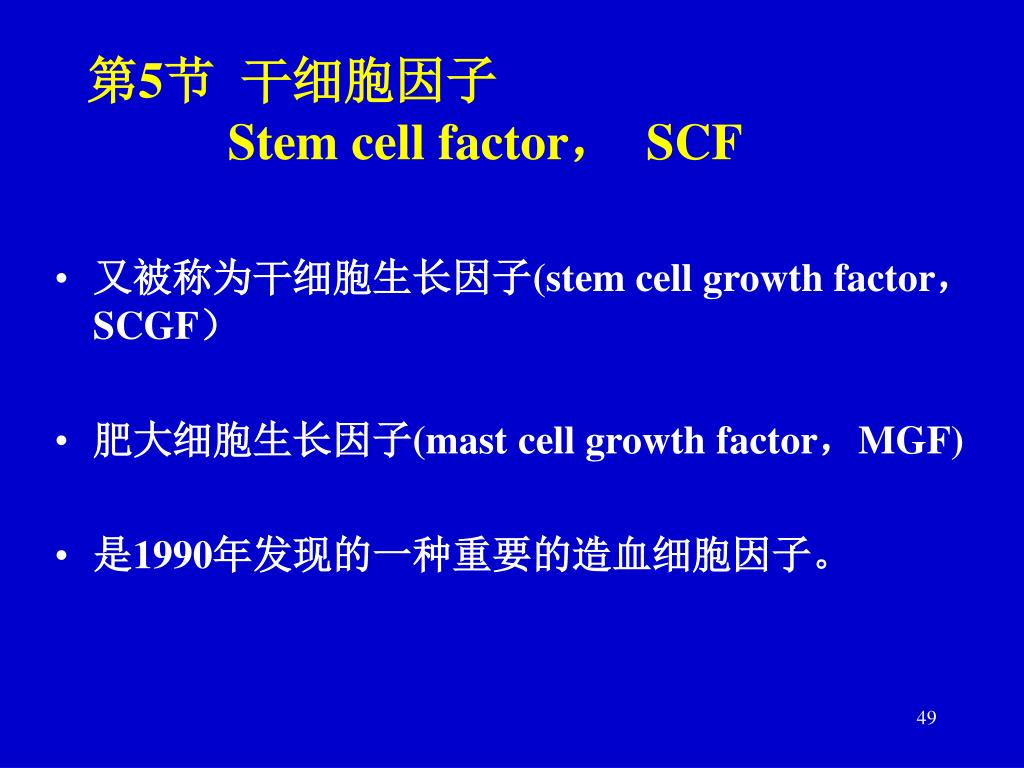 第5节 干细胞因子
Stem cell factor， SCF

• 又被称为干细胞生长因子(stem cell growth factor，SCGF）

• 肥大细胞生长因子(mast cell growth factor，MGF)

• 是1990年发现的一种重要的造血细胞因子。

49